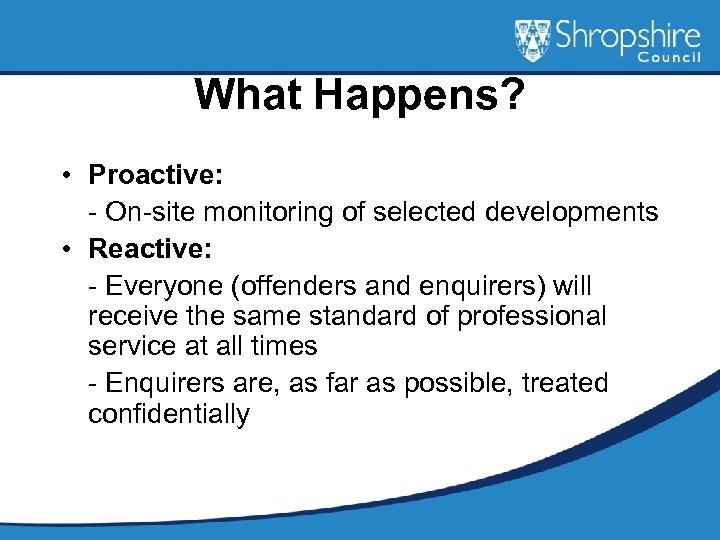 Shropshire Council

What Happens?

• Proactive:

- On-site monitoring of selected developments

• Reactive:

- Everyone (offenders and enquirers) will receive the same standard of professional service at all times

- Enquirers are, as far as possible, treated confidentially